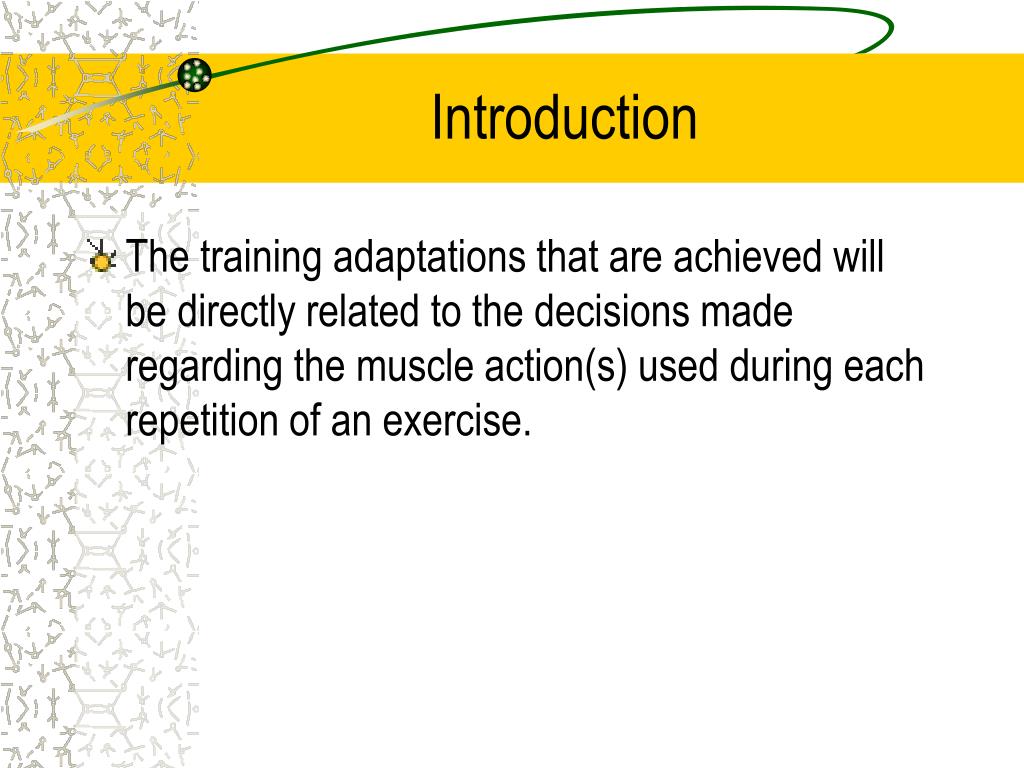 Introduction

The training adaptations that are achieved will be directly related to the decisions made regarding the muscle action(s) used during each repetition of an exercise.